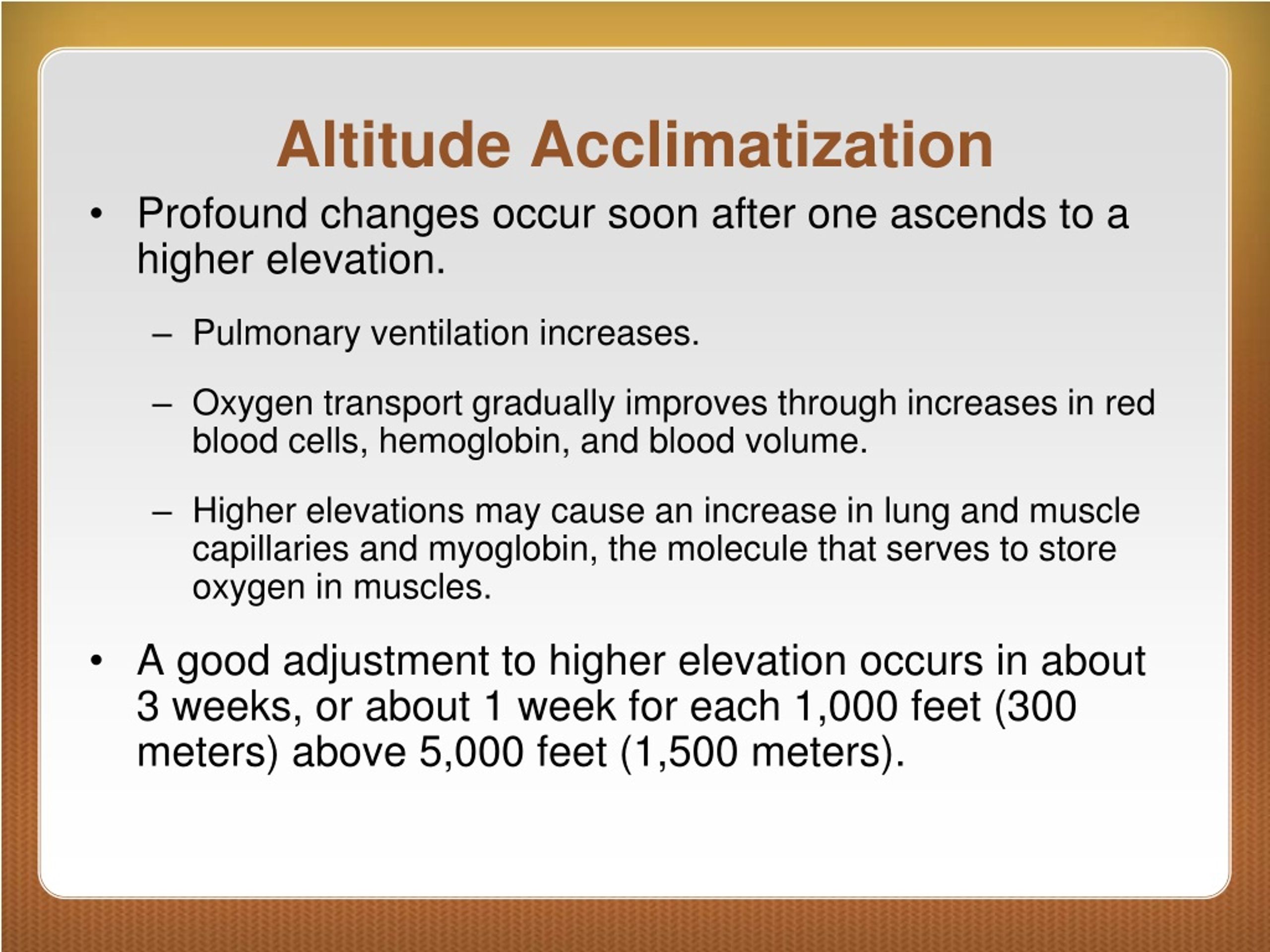 Altitude Acclimatization

• Profound changes occur soon after one ascends to a higher elevation.

– Pulmonary ventilation increases.

– Oxygen transport gradually improves through increases in red blood cells, hemoglobin, and blood volume.

– Higher elevations may cause an increase in lung and muscle capillaries and myoglobin, the molecule that serves to store oxygen in muscles.

• A good adjustment to higher elevation occurs in about 3 weeks, or about 1 week for each 1,000 feet (300 meters) above 5,000 feet (1,500 meters).